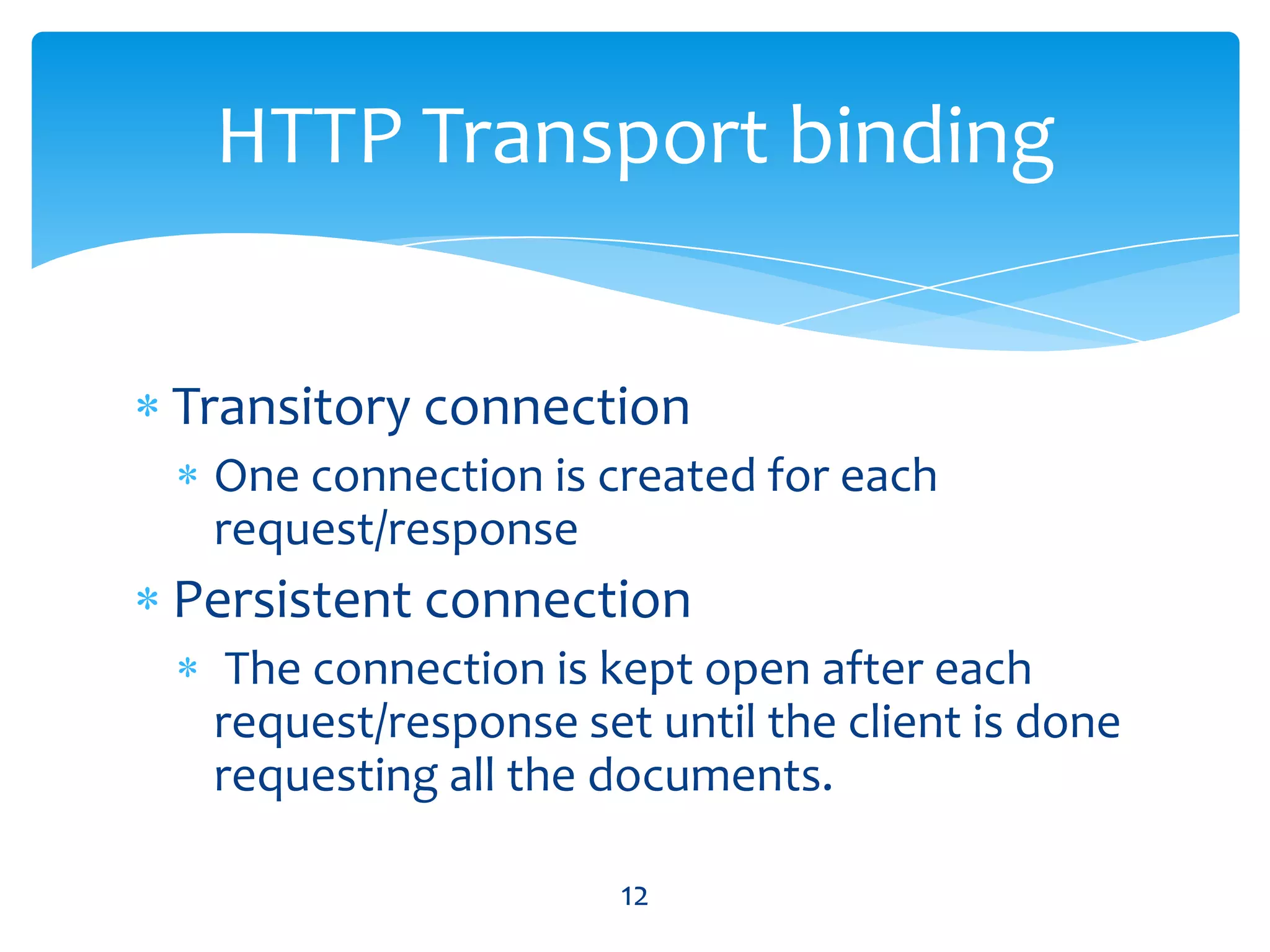 HTTP Transport binding

* Transitory connection
  * One connection is created for each request/response
* Persistent connection
  * The connection is kept open after each request/response set until the client is done requesting all the documents.

12